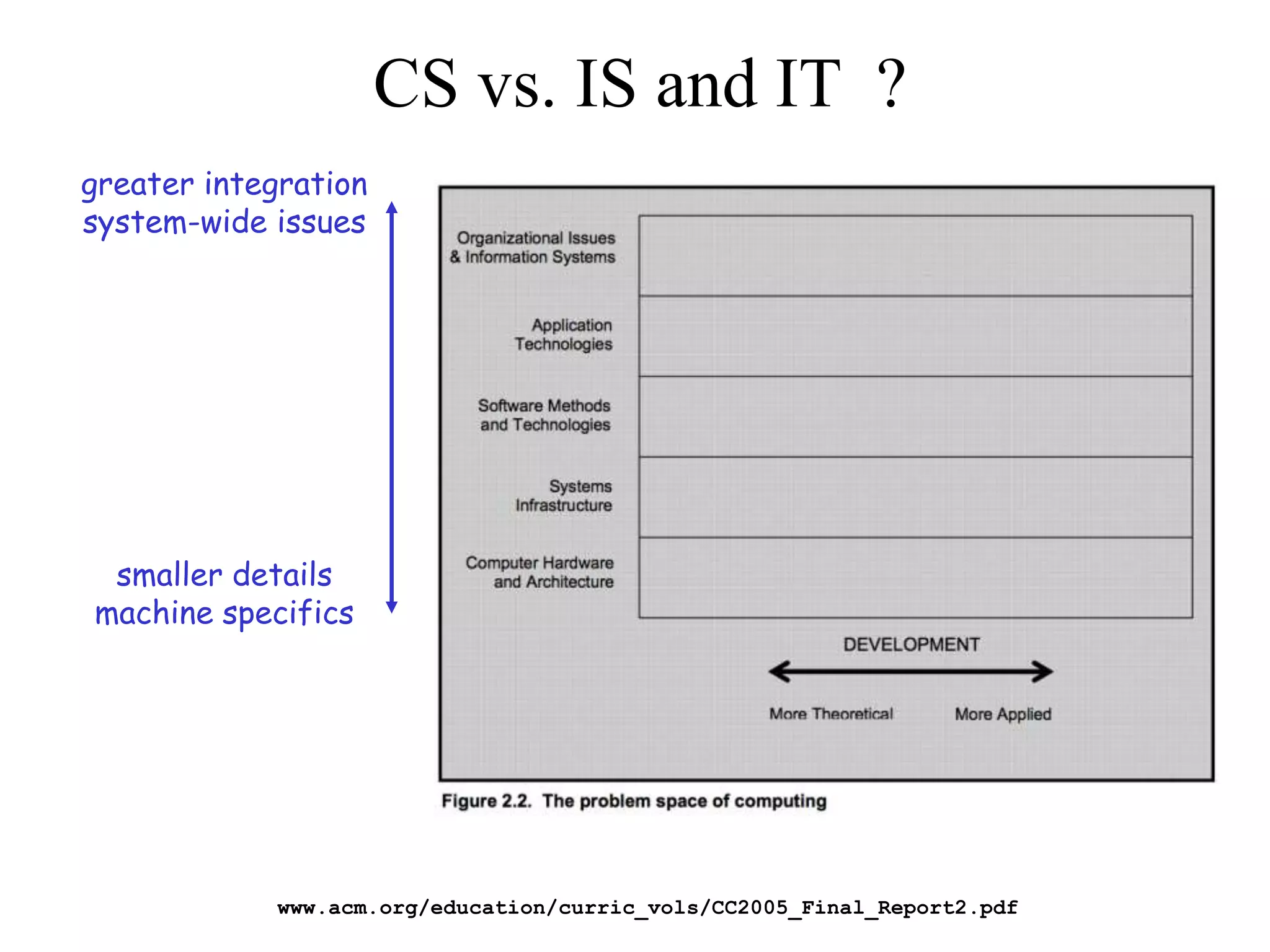 CS vs. IS and IT ?

greater integration
system-wide issues

smaller details
machine specifics

Organizational Issues & Information Systems

Application Technologies

Software Methods and Technologies

Systems Infrastructure

Computer Hardware and Architecture

DEVELOPMENT

More Theoretical

More Applied

Figure 2.2. The problem space of computing

www.acm.org/education/curric_vols/CC2005_Final_Report2.pdf